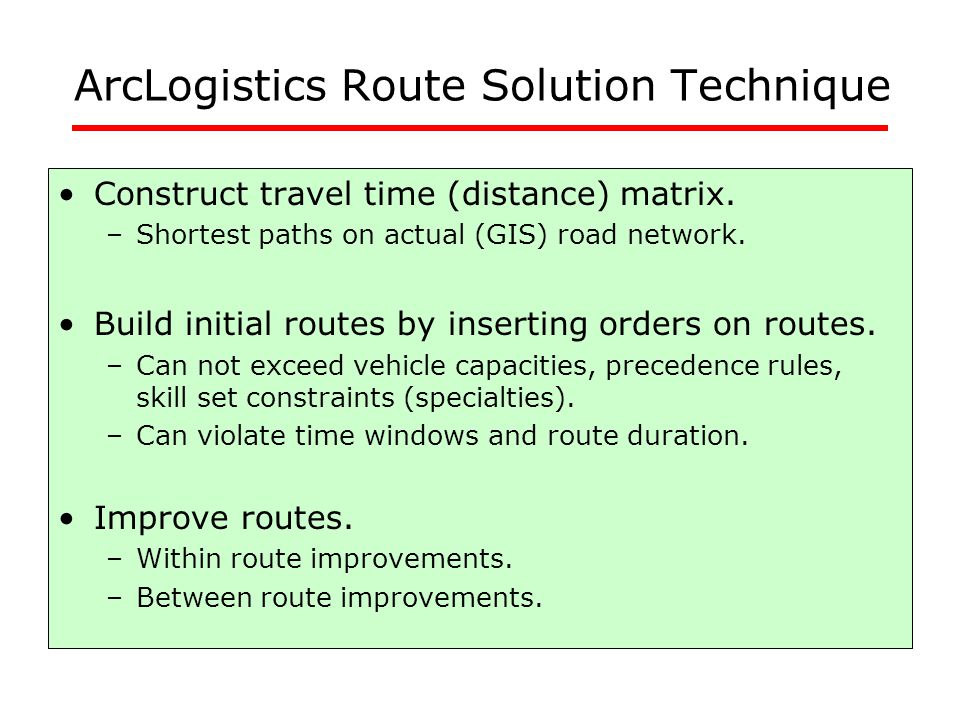 ArcLogistics Route Solution Technique

• Construct travel time (distance) matrix.
  – Shortest paths on actual (GIS) road network.

• Build initial routes by inserting orders on routes.
  – Can not exceed vehicle capacities, precedence rules, skill set constraints (specialties).
  – Can violate time windows and route duration.

• Improve routes.
  – Within route improvements.
  – Between route improvements.